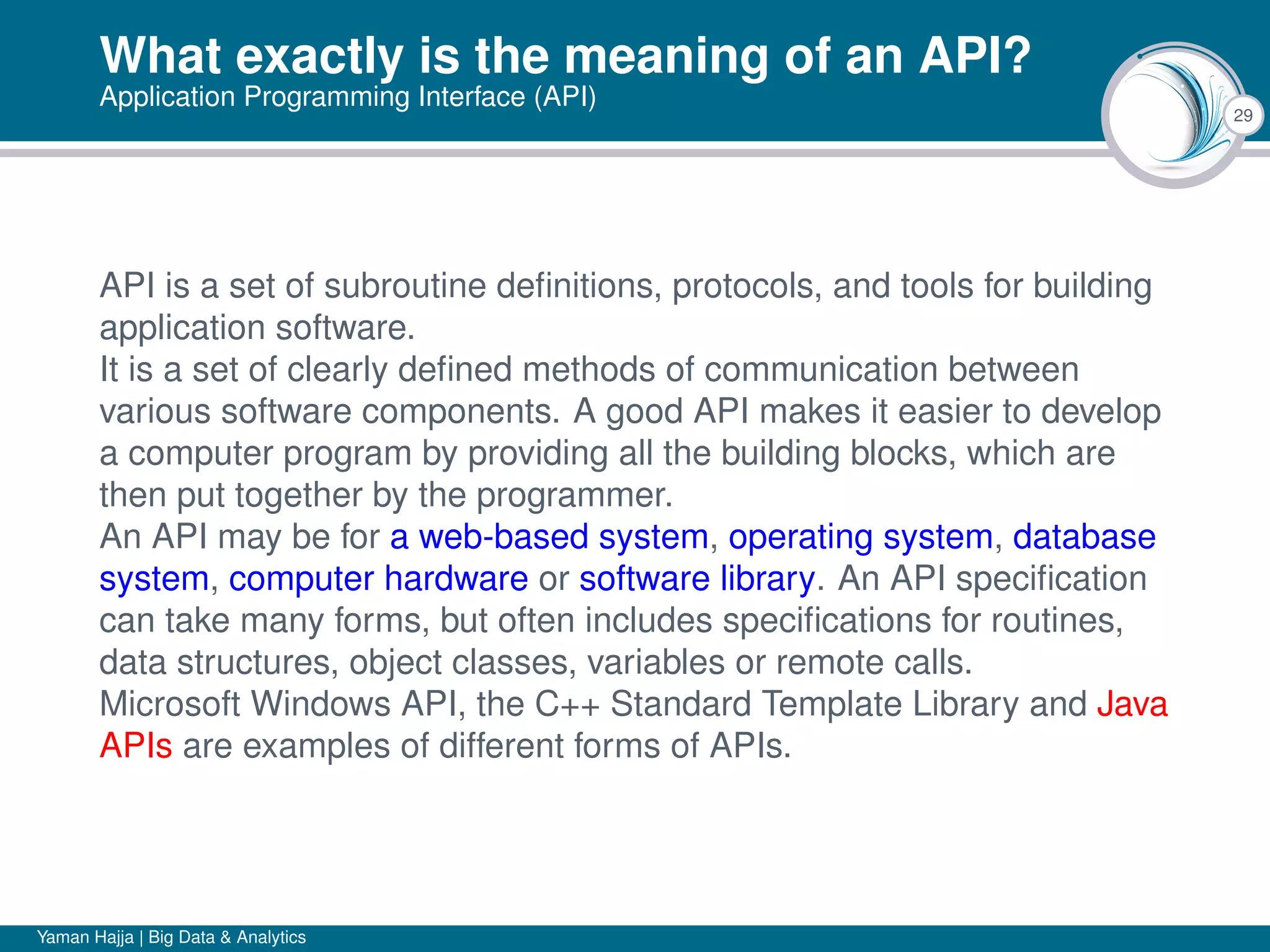 What exactly is the meaning of an API?
Application Programming Interface (API)

29

API is a set of subroutine definitions, protocols, and tools for building application software.
It is a set of clearly defined methods of communication between various software components. A good API makes it easier to develop a computer program by providing all the building blocks, which are then put together by the programmer.
An API may be for a web-based system, operating system, database system, computer hardware or software library. An API specification can take many forms, but often includes specifications for routines, data structures, object classes, variables or remote calls.
Microsoft Windows API, the C++ Standard Template Library and Java APIs are examples of different forms of APIs.

Yaman Hajja | Big Data & Analytics